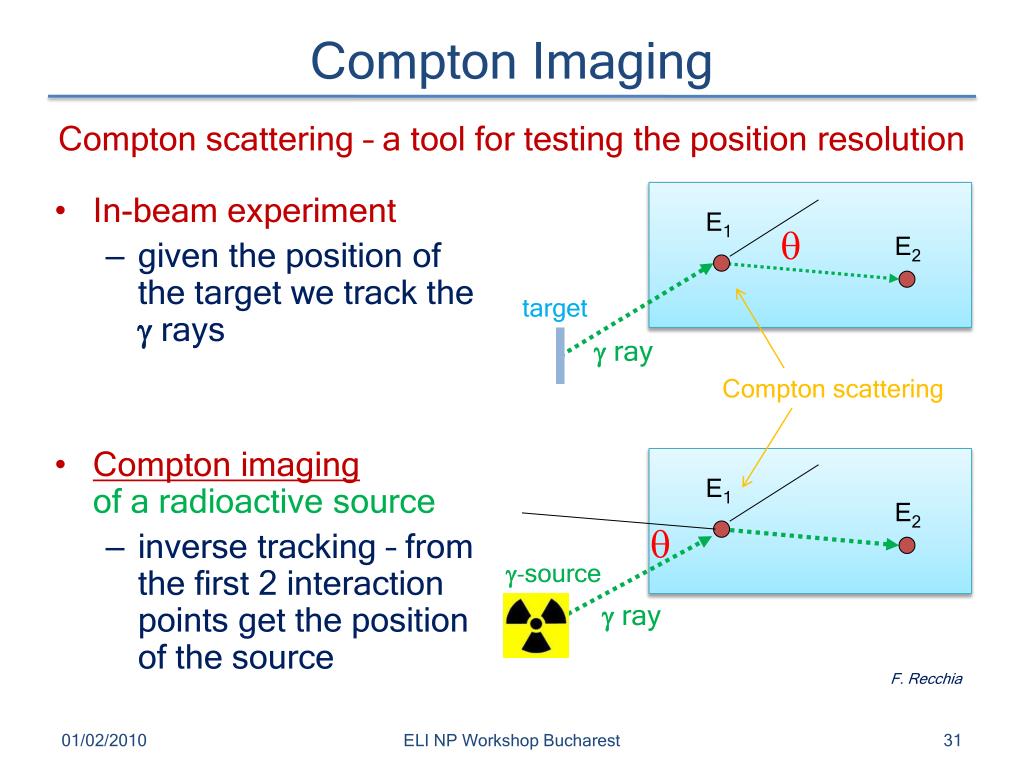 Compton Imaging

Compton scattering – a tool for testing the position resolution

• In-beam experiment
– given the position of the target we track the $\gamma$ rays

$E_1$
$\theta$
$E_2$
target
$\gamma$ ray
Compton scattering

• Compton imaging of a radioactive source
– inverse tracking – from the first 2 interaction points get the position of the source

$E_1$
$E_2$
$\theta$
$\gamma$-source
$\gamma$ ray

F. Recchia

01/02/2010
ELI NP Workshop Bucharest
31